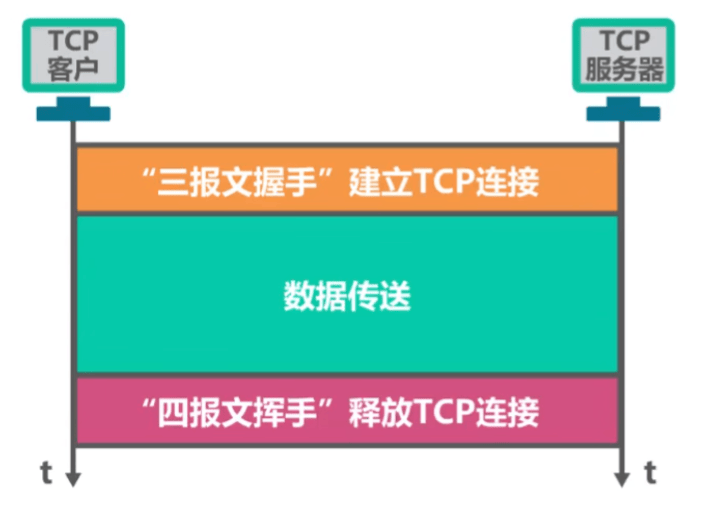 TCP
客户

TCP
服务器

“三报文握手”建立TCP连接

数据传送

“四报文挥手”释放TCP连接

t

t